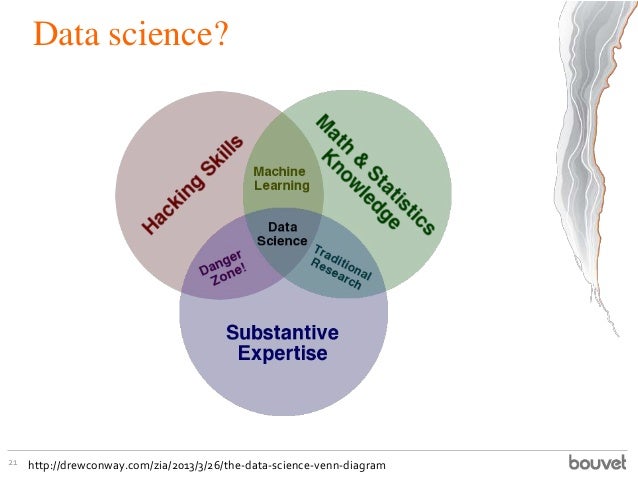 Data science?

Hacking Skills

Math & Statistics Knowledge

Machine Learning

Data Science

Danger Zone!

Traditional Research

Substantive Expertise

21 http://drewconway.com/zia/2013/3/26/the-data-science-venn-diagram

bouvet